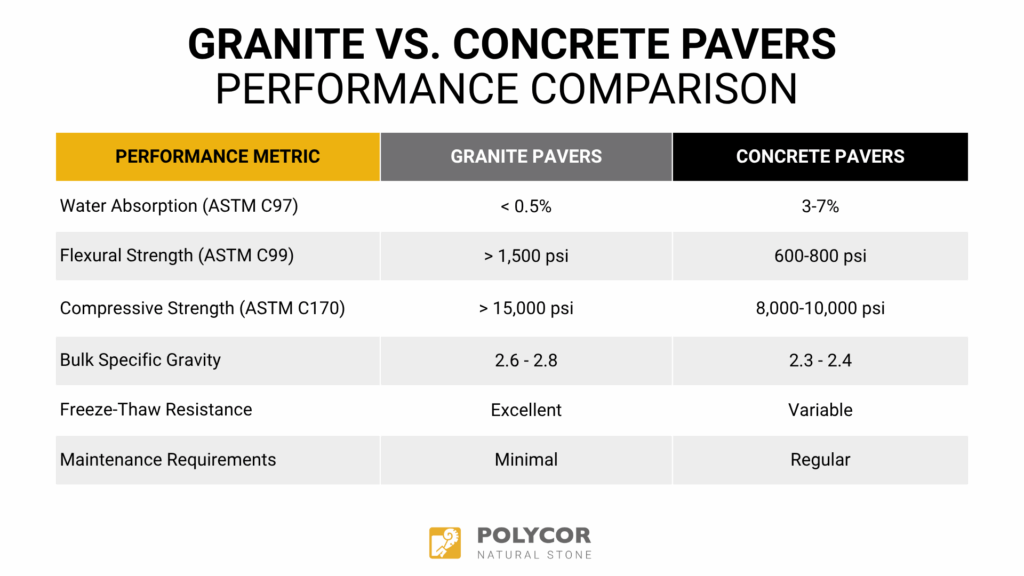 GRANITE VS. CONCRETE PAVERS
PERFORMANCE COMPARISON

| PERFORMANCE METRIC | GRANITE PAVERS | CONCRETE PAVERS |
|---|---|---|
| Water Absorption (ASTM C97) | < 0.5% | 3-7% |
| Flexural Strength (ASTM C99) | > 1,500 psi | 600-800 psi |
| Compressive Strength (ASTM C170) | > 15,000 psi | 8,000-10,000 psi |
| Bulk Specific Gravity | 2.6 - 2.8 | 2.3 - 2.4 |
| Freeze-Thaw Resistance | Excellent | Variable |
| Maintenance Requirements | Minimal | Regular |

POLYCOR
NATURAL STONE